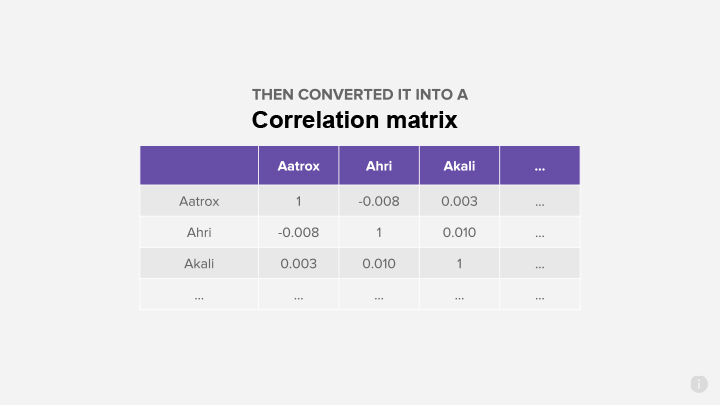 THEN CONVERTED IT INTO A
Correlation matrix

| | Aatrox | Ahri | Akali | ... |
|---|---|---|---|---|
| Aatrox | 1 | -0.008 | 0.003 | ... |
| Ahri | -0.008 | 1 | 0.010 | ... |
| Akali | 0.003 | 0.010 | 1 | ... |
| ... | ... | ... | ... | ... |